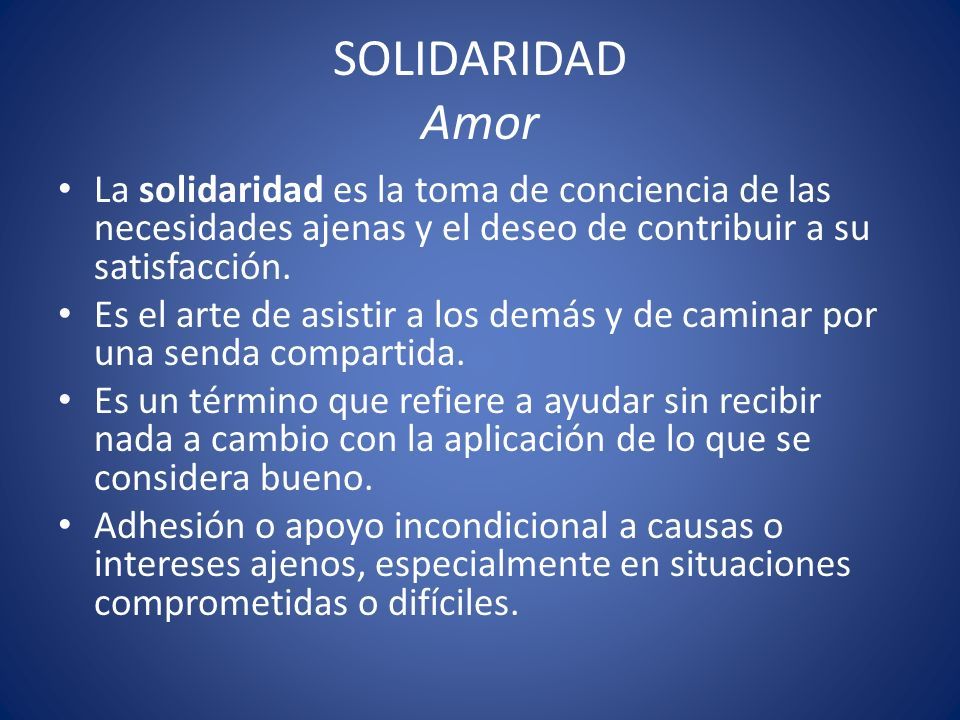 SOLIDARIDAD
Amor

• La solidaridad es la toma de conciencia de las necesidades ajenas y el deseo de contribuir a su satisfacción.
• Es el arte de asistir a los demás y de caminar por una senda compartida.
• Es un término que refiere a ayudar sin recibir nada a cambio con la aplicación de lo que se considera bueno.
• Adhesión o apoyo incondicional a causas o intereses ajenos, especialmente en situaciones comprometidas o difíciles.